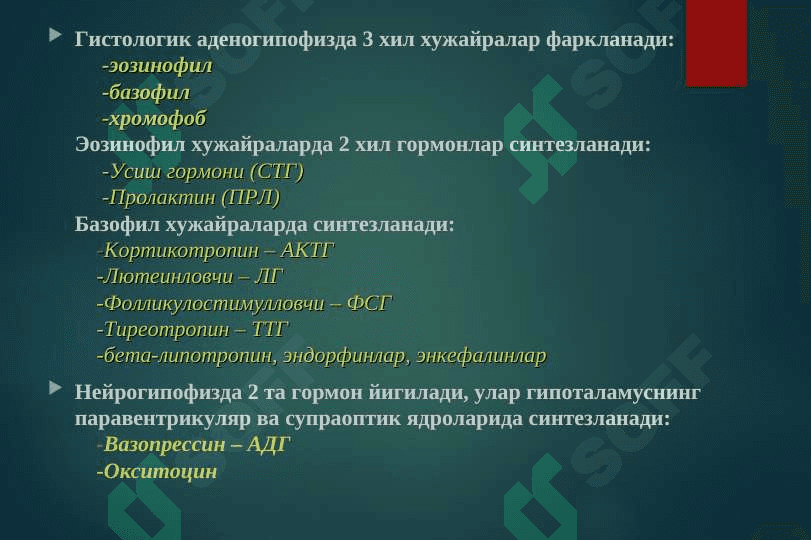 Гистологик аденогипофизда 3 хил хужайралар фаркланади:
-эозинофил
-базофил
-хромофоб
Эозинофил хужайраларда 2 хил гормонлар синтезланади:
-Усиш гормони (СТГ)
-Пролактин (ПРЛ)
Базофил хужайраларда синтезланади:
-Кортикотропин – АКТГ
-Лютеинловчи – ЛГ
-Фолликулостимулловчи – ФСГ
-Тиреотропин – ТТГ
-бета-липотропин, эндорфинлар, энкефалинлар

Нейрогипофизда 2 та гормон йигилади, улар гипоталамуснинг паравентрикуляр ва супраоптик ядроларида синтезланади:
-Вазопрессин – АДГ
-Окситоцин

SOFF